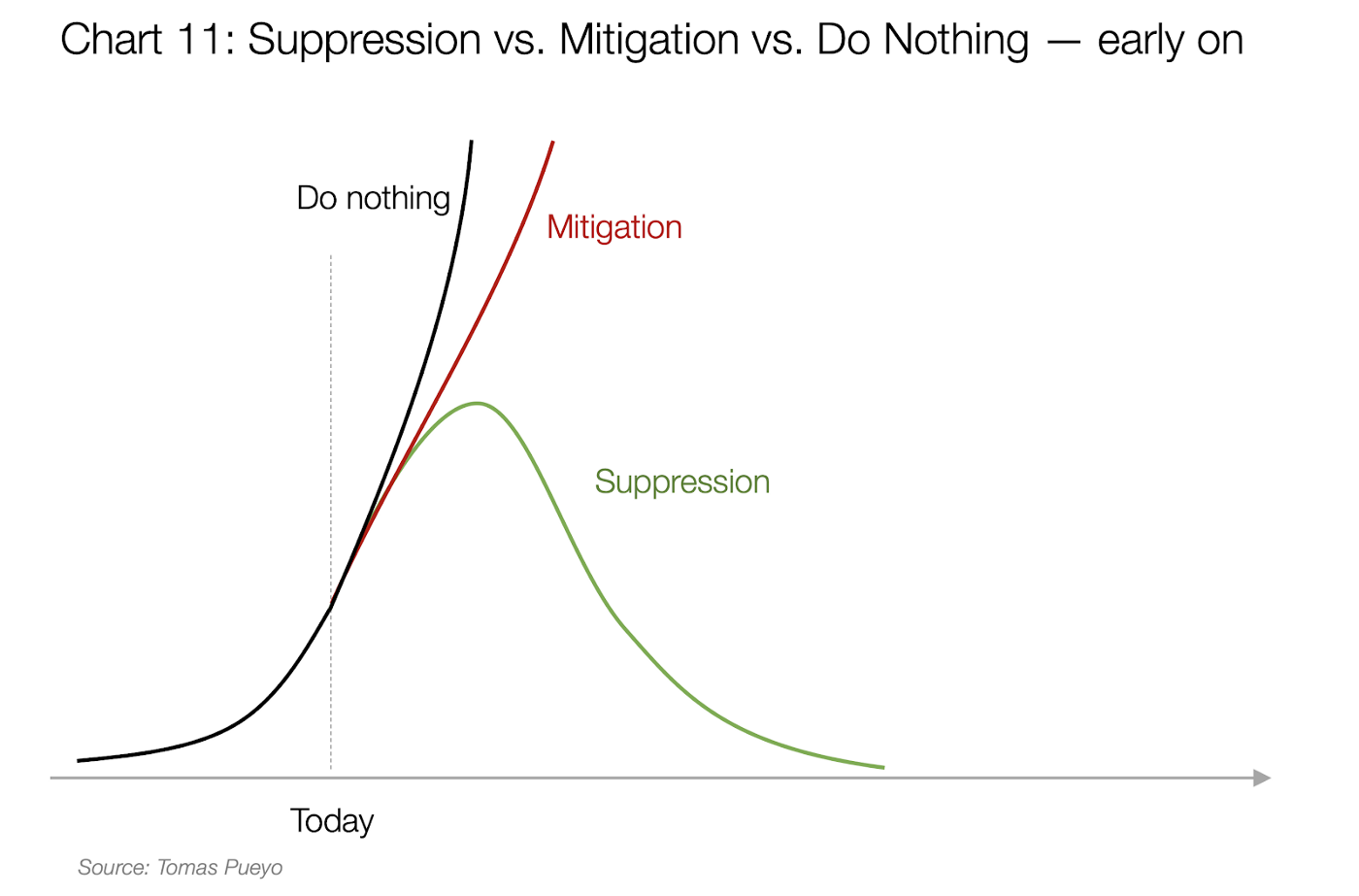 Chart 11: Suppression vs. Mitigation vs. Do Nothing — early on

Do nothing

Mitigation

Suppression

Today

Source: Tomas Pueyo